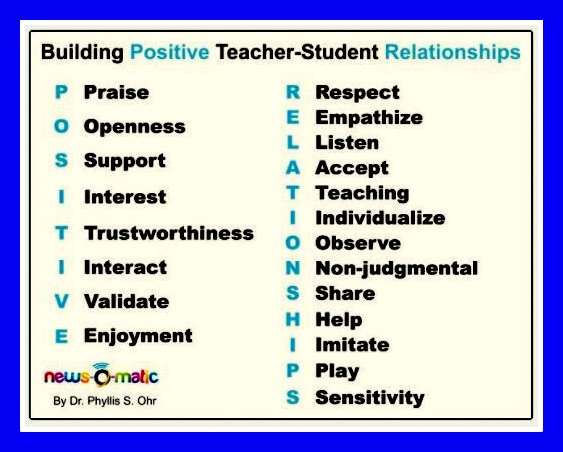 Building Positive Teacher-Student Relationships

P Praise
O Openness
S Support
I Interest
T Trustworthiness
I Interact
V Validate
E Enjoyment

news-O-matic
By Dr. Phyllis S. Ohr

R Respect
E Empathize
L Listen
A Accept
T Teaching
I Individualize
O Observe
N Non-judgmental
S Share
H Help
I Imitate
P Play
S Sensitivity